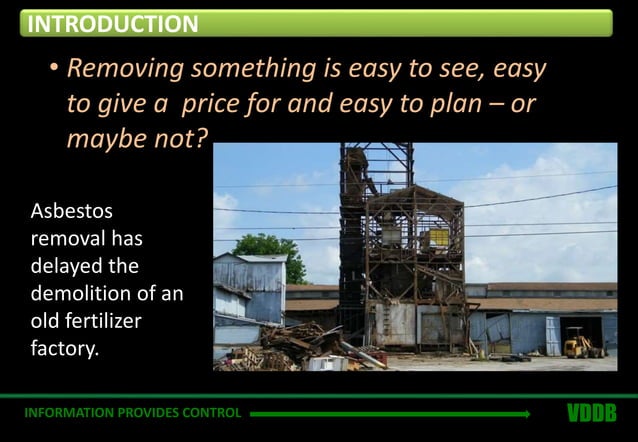 INTRODUCTION

• Removing something is easy to see, easy to give a  price for and easy to plan – or maybe not?

Asbestos removal has delayed the demolition of an old fertilizer factory.

INFORMATION PROVIDES CONTROL

VDDB